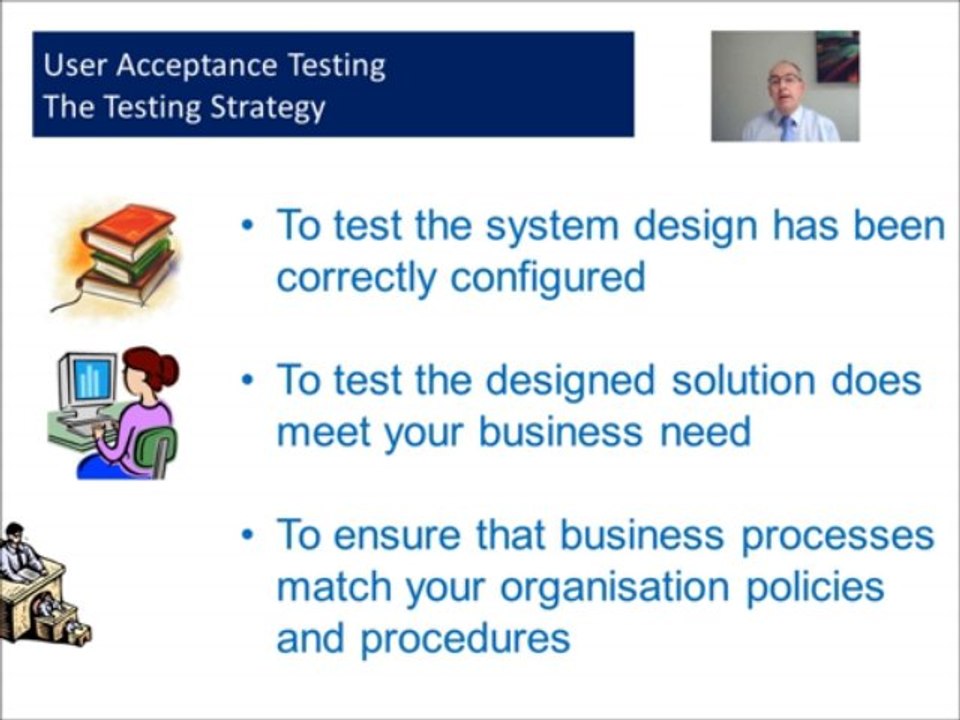 User Acceptance Testing
The Testing Strategy

• To test the system design has been correctly configured

• To test the designed solution does meet your business need

• To ensure that business processes match your organisation policies and procedures